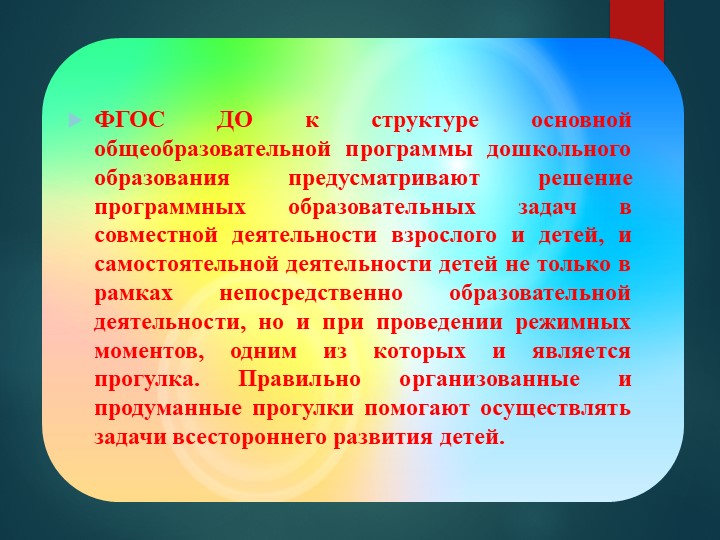 ФГОС ДО к структуре основной общеобразовательной программы дошкольного образования предусматривают решение программных образовательных задач в совместной деятельности взрослого и детей, и самостоятельной деятельности детей не только в рамках непосредственно образовательной деятельности, но и при проведении режимных моментов, одним из которых и является прогулка. Правильно организованные и продуманные прогулки помогают осуществлять задачи всестороннего развития детей.